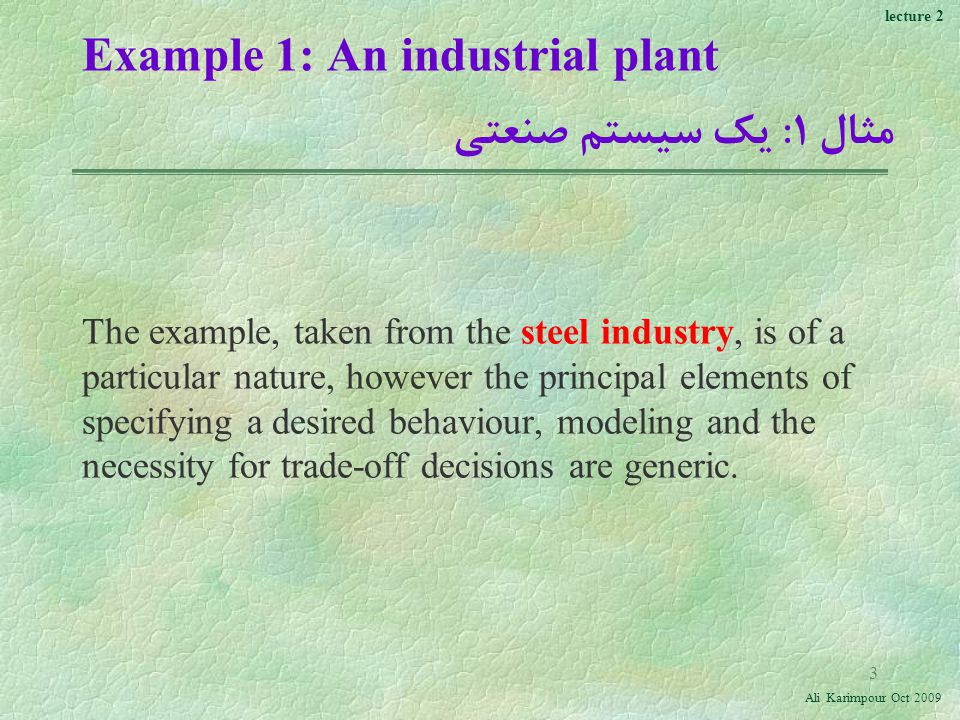 lecture 2

Example 1: An industrial plant

مثال ۱: یک سیستم صنعتی

The example, taken from the steel industry, is of a particular nature, however the principal elements of specifying a desired behaviour, modeling and the necessity for trade-off decisions are generic.

3

Ali Karimpour Oct 2009